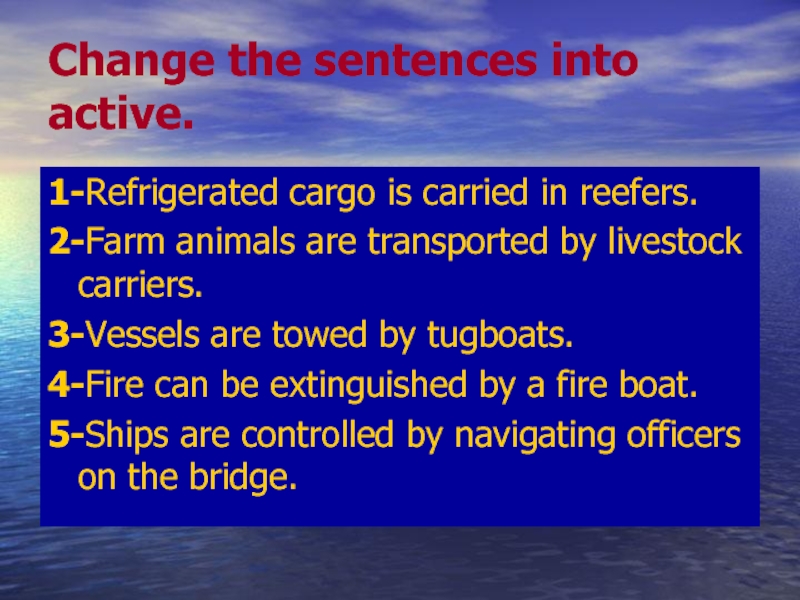 Change the sentences into active.

1-Refrigerated cargo is carried in reefers.

2-Farm animals are transported by livestock carriers.

3-Vessels are towed by tugboats.

4-Fire can be extinguished by a fire boat.

5-Ships are controlled by navigating officers on the bridge.